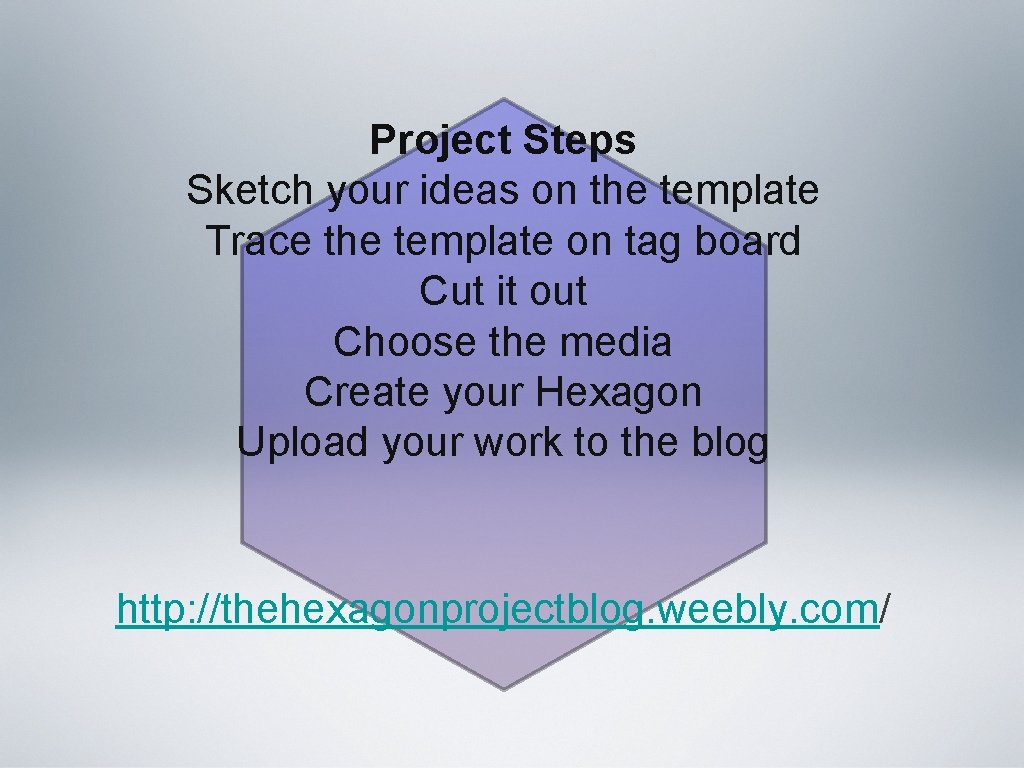 Project Steps
Sketch your ideas on the template
Trace the template on tag board
Cut it out
Choose the media
Create your Hexagon
Upload your work to the blog

http: //thehexagonprojectblog. weebly. com/